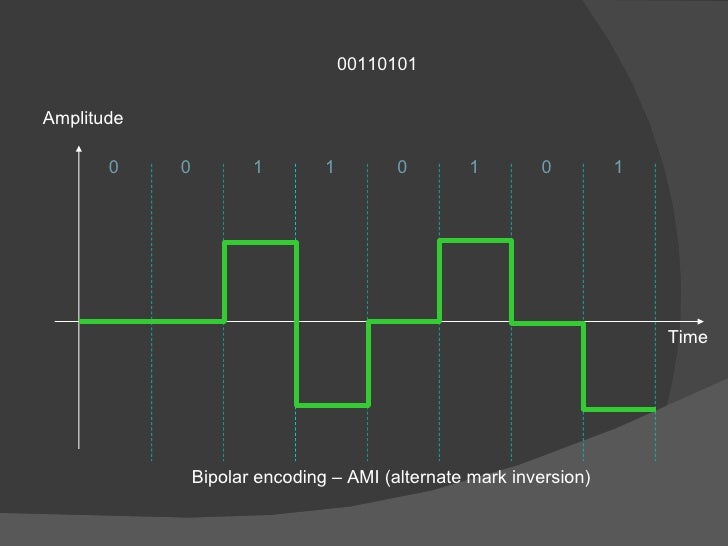 00110101

Amplitude

0 0 1 1 0 1 0 1

Time

Bipolar encoding – AMI (alternate mark inversion)